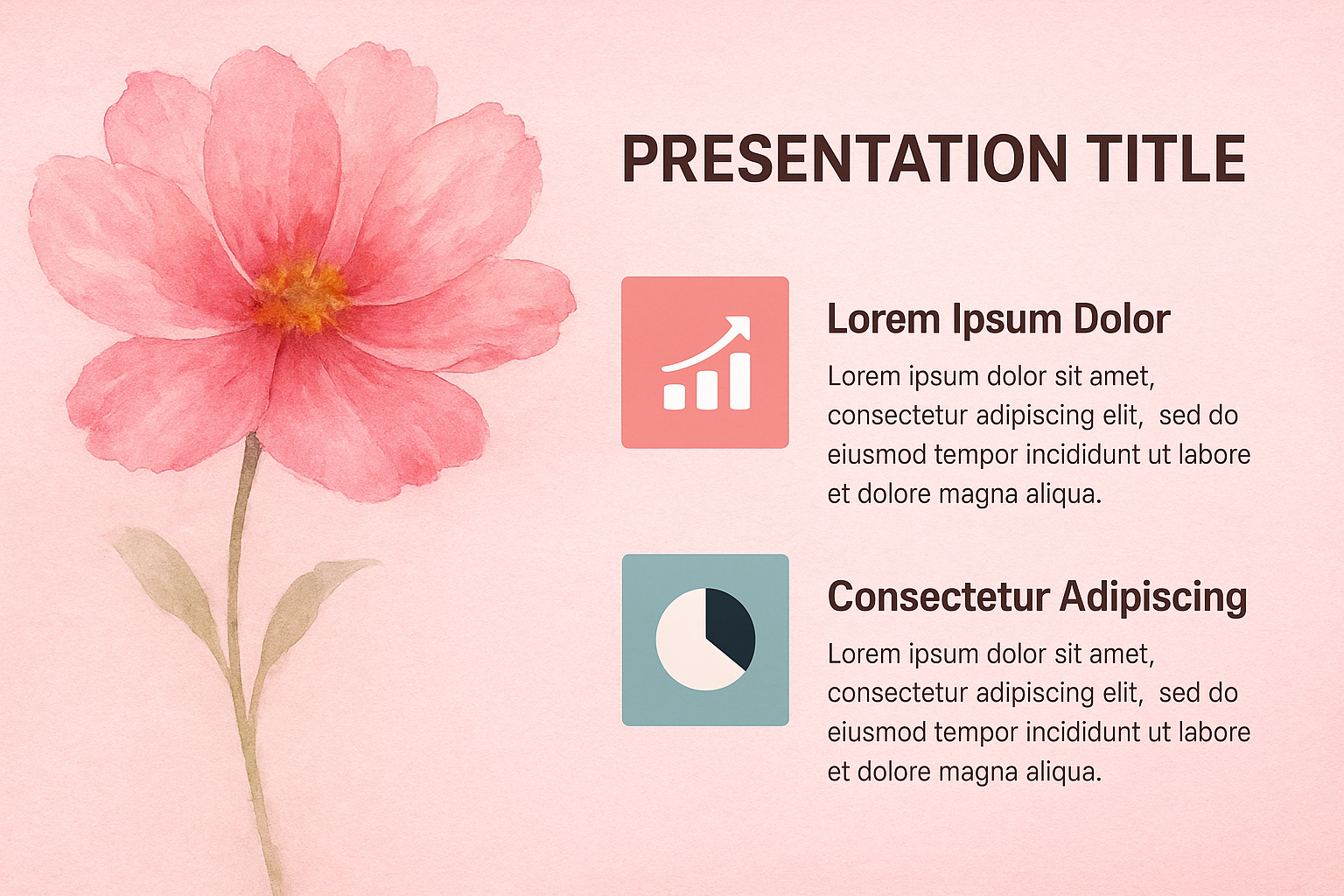 PRESENTATION TITLE

Lorem Ipsum Dolor

Lorem ipsum dolor sit amet, consectetur adipiscing elit, sed do eiusmod tempor incididunt ut labore et dolore magna aliqua.

Consectetur Adipiscing

Lorem ipsum dolor sit amet, consectetur adipiscing elit, sed do eiusmod tempor incididunt ut labore et dolore magna aliqua.